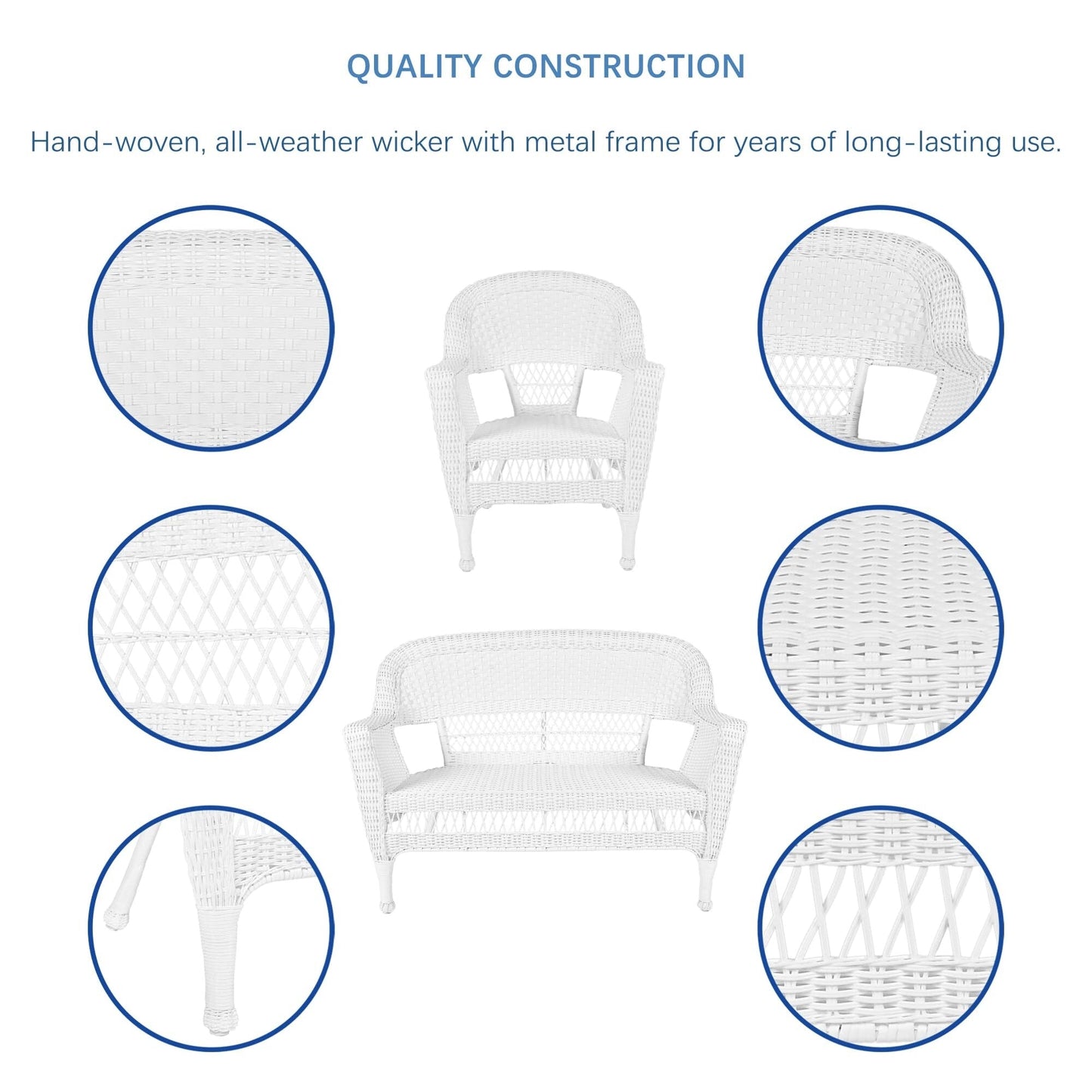 QUALITY CONSTRUCTION

Hand-woven, all-weather wicker with metal frame for years of long-lasting use.